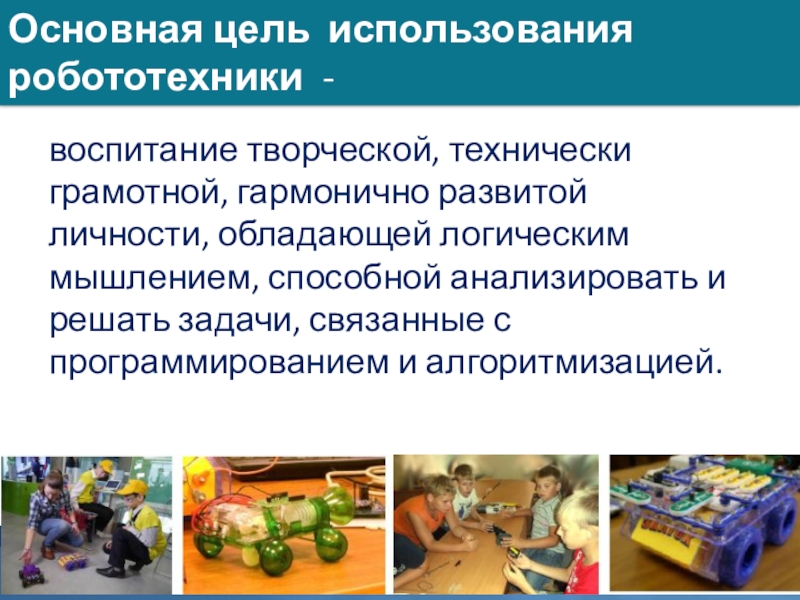 Основная цель использования робототехники -

воспитание творческой, технически грамотной, гармонично развитой личности, обладающей логическим мышлением, способной анализировать и решать задачи, связанные с программированием и алгоритмизацией.